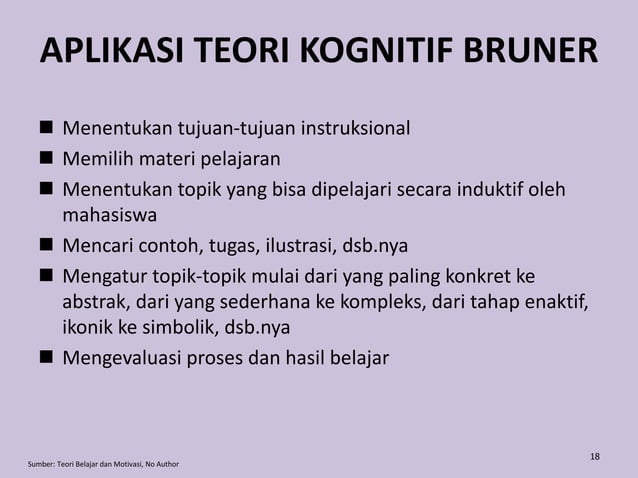 APLIKASI TEORI KOGNITIF BRUNER

■ Menentukan tujuan-tujuan instruksional

■ Memilih materi pelajaran

■ Menentukan topik yang bisa dipelajari secara induktif oleh mahasiswa

■ Mencari contoh, tugas, ilustrasi, dsb.nya

■ Mengatur topik-topik mulai dari yang paling konkret ke abstrak, dari yang sederhana ke kompleks, dari tahap enaktif, ikonik ke simbolik, dsb.nya

■ Mengevaluasi proses dan hasil belajar

18

Sumber: Teori Belajar dan Motivasi, No Author